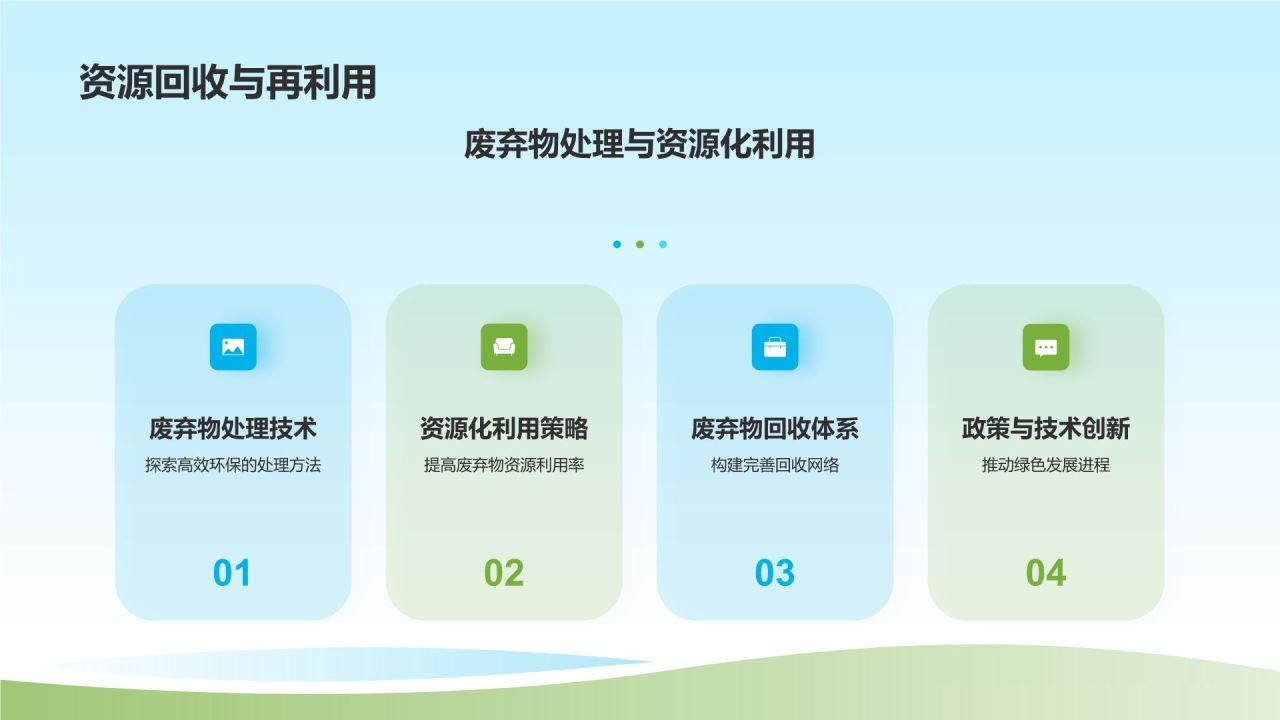 资源回收与再利用

废弃物处理与资源化利用

废弃物处理技术
探索高效环保的处理方法
01

资源化利用策略
提高废弃物资源利用率
02

废弃物回收体系
构建完善回收网络
03

政策与技术创新
推动绿色发展进程
04